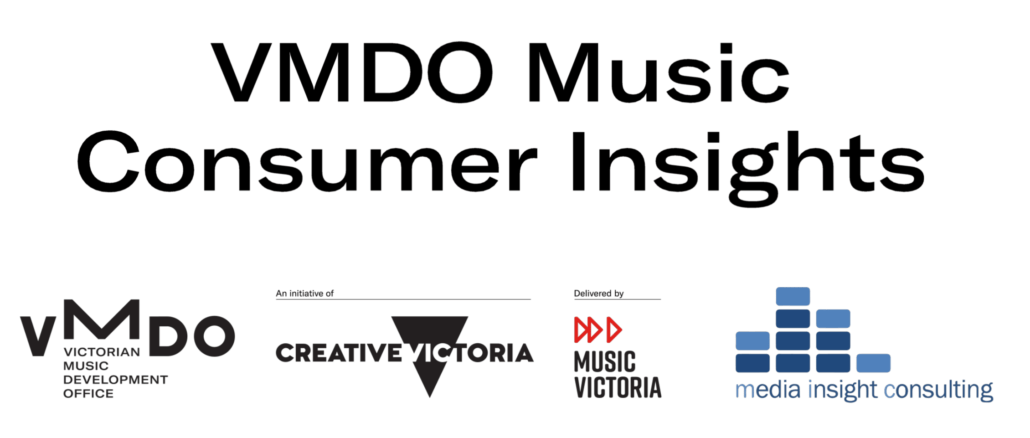 VMDO Music Consumer Insights

VMDO
VICTORIAN MUSIC DEVELOPMENT OFFICE

An initiative of
CREATIVE VICTORIA

Delivered by
MUSIC VICTORIA

media insight consulting